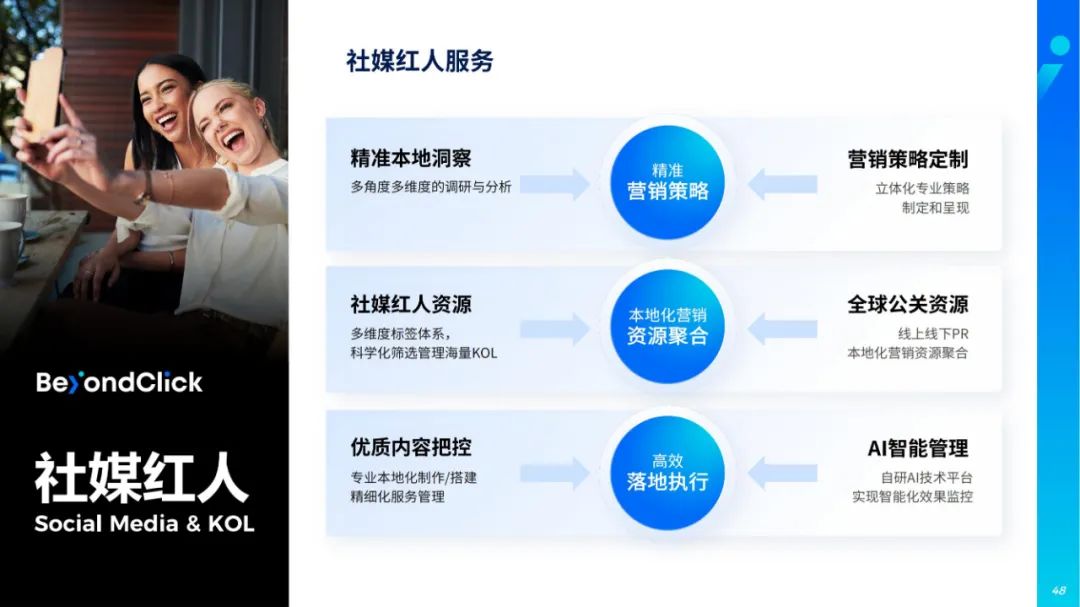 BeyondClick

社媒红人
Social Media & KOL

社媒红人服务

精准本地洞察
多角度多维度的调研与分析

精准
营销策略

营销策略定制
立体化专业策略
制定和呈现

社媒红人资源
多维度标签体系，
科学化筛选管理海量KOL

本地化营销
资源聚合

全球公关资源
线上线下PR
本地化营销资源聚合

优质内容把控
专业本地化制作/搭建
精细化服务管理

高效
落地执行

AI智能管理
自研AI技术平台
实现智能化效果监控

48